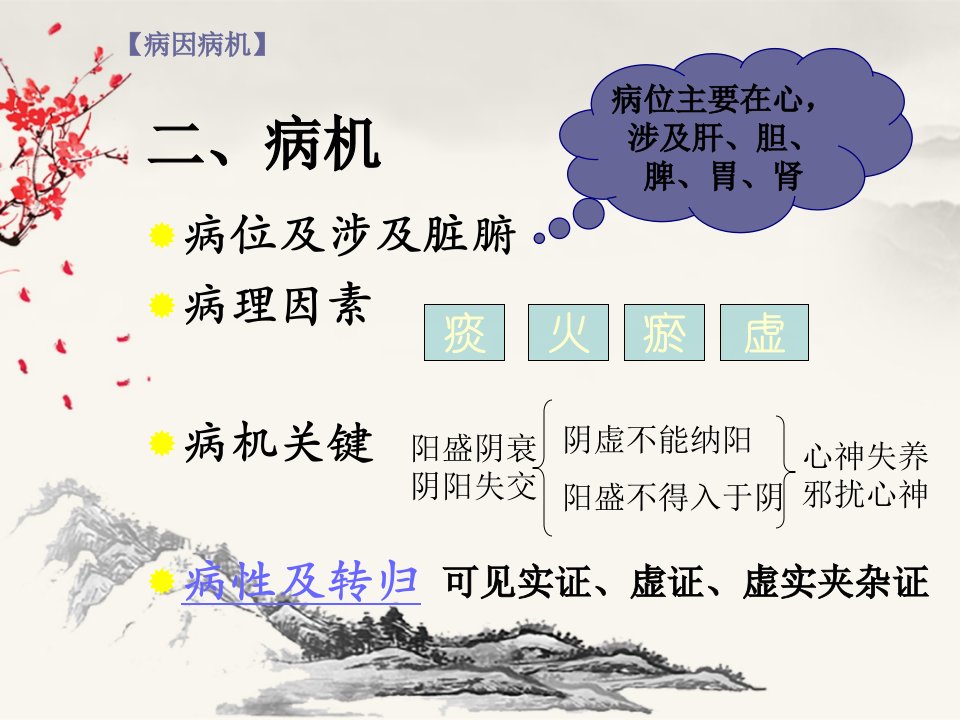 【病因病机】

二、病机

病位主要在心，涉及肝、胆、脾、胃、肾

病位及涉及脏腑

病理因素

痰 火 瘀 虚

病机关键

阳盛阴衰
阴阳失交

阴虚不能纳阳
阳盛不得入于阴

心神失养
邪扰心神

病性及转归 可见实证、虚证、虚实夹杂证